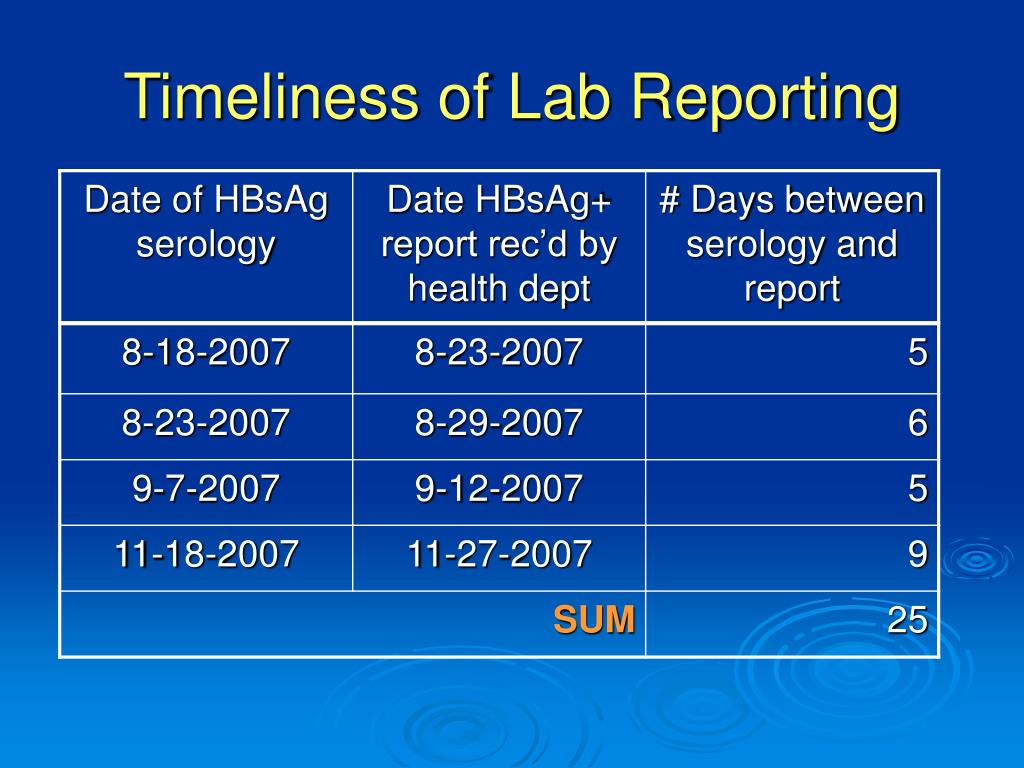 Timeliness of Lab Reporting

| Date of HBsAg serology | Date HBsAg+ report rec’d by health dept | # Days between serology and report |
|---|---|---|
| 8-18-2007 | 8-23-2007 | 5 |
| 8-23-2007 | 8-29-2007 | 6 |
| 9-7-2007 | 9-12-2007 | 5 |
| 11-18-2007 | 11-27-2007 | 9 |
| | SUM | 25 |